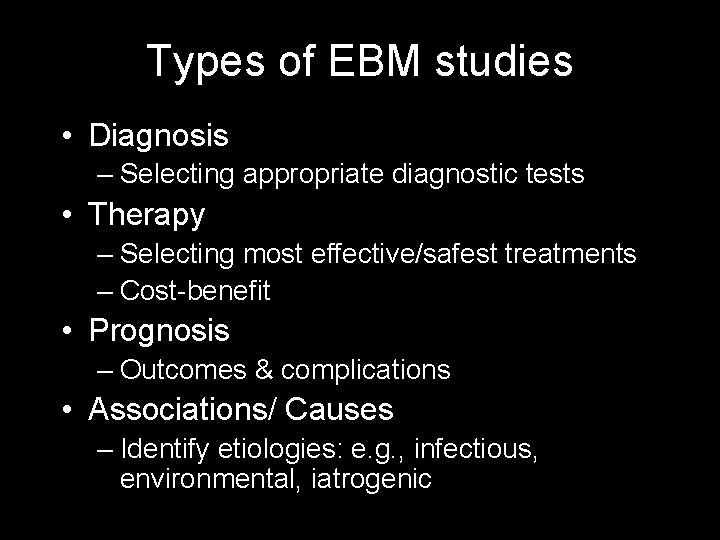 Types of EBM studies

• Diagnosis
– Selecting appropriate diagnostic tests
• Therapy
– Selecting most effective/safest treatments
– Cost-benefit
• Prognosis
– Outcomes & complications
• Associations/ Causes
– Identify etiologies: e.g., infectious, environmental, iatrogenic